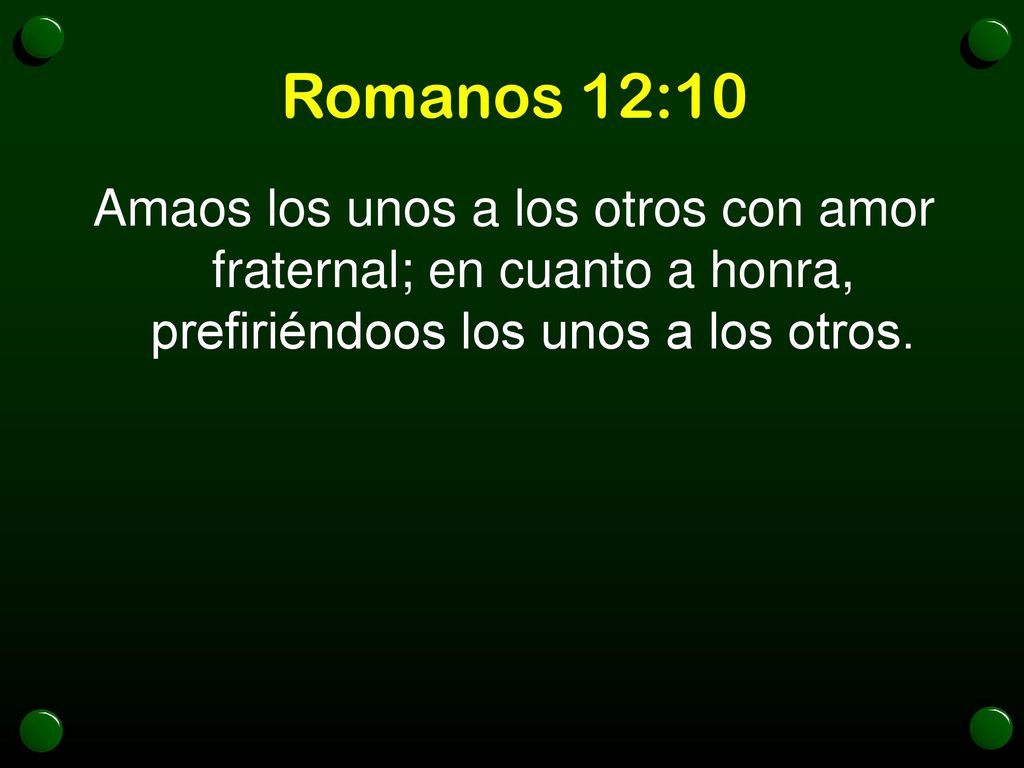 Romanos 12:10

Amaos los unos a los otros con amor fraternal; en cuanto a honra, prefiriéndoos los unos a los otros.